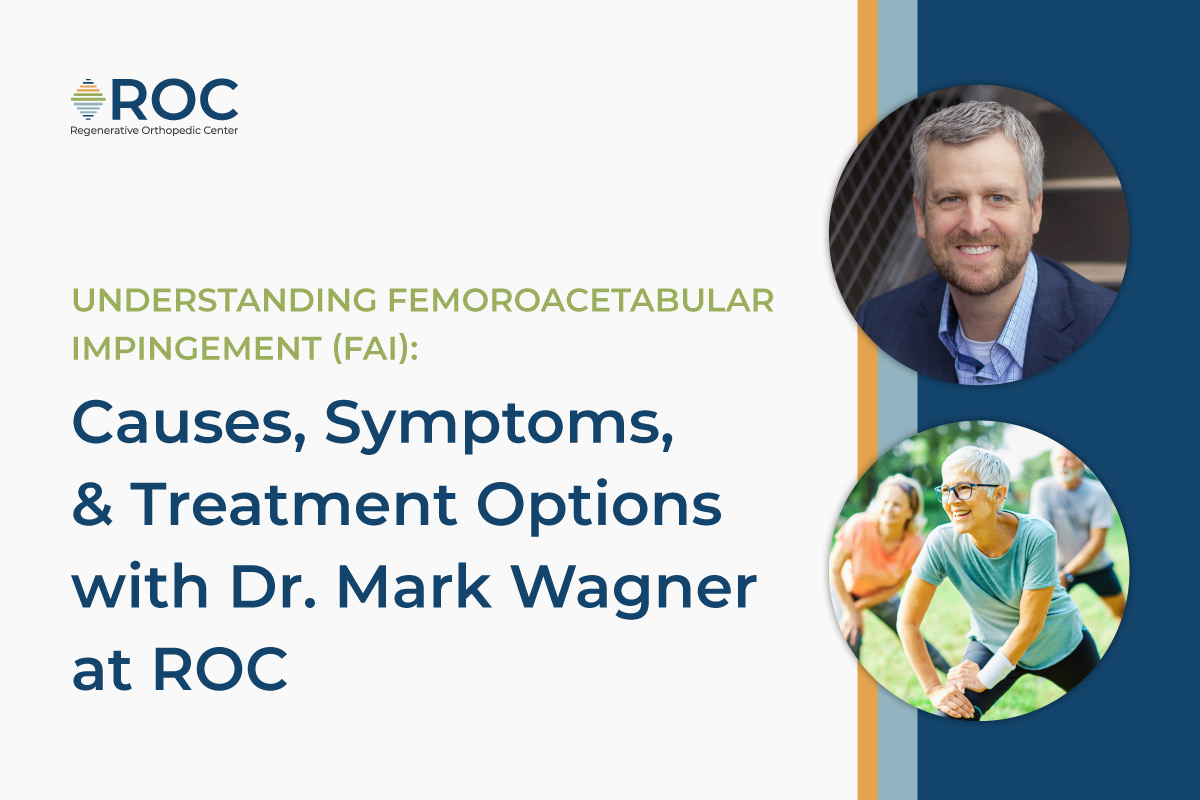 ROC
Regenerative Orthopedic Center

UNDERSTANDING FEMOROACETABULAR IMPINGEMENT (FAI):

Causes, Symptoms, & Treatment Options with Dr. Mark Wagner at ROC